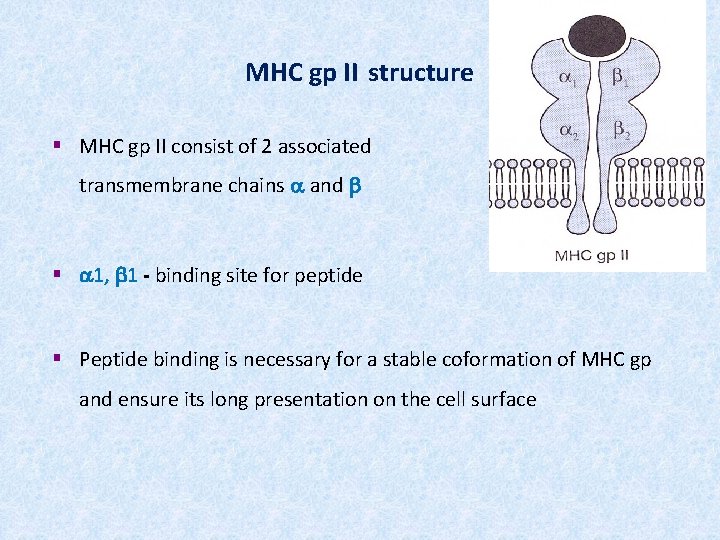 MHC gp II structure

$\alpha_1$ $\beta_1$

$\alpha_2$ $\beta_2$

MHC gp II

▪ MHC gp II consist of 2 associated transmembrane chains $\alpha$ and $\beta$

▪ $\alpha$1, $\beta$1 - binding site for peptide

▪ Peptide binding is necessary for a stable coformation of MHC gp and ensure its long presentation on the cell surface